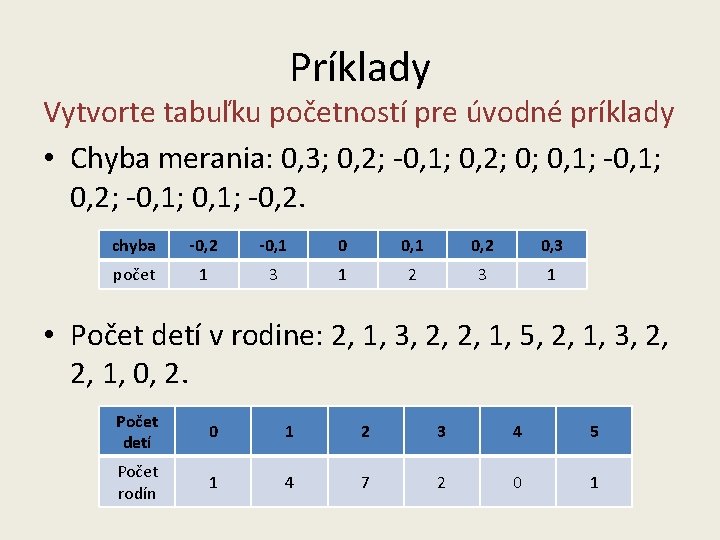 Príklady

Vytvorte tabuľku početností pre úvodné príklady

• Chyba merania: 0,3; 0,2; -0,1; 0,2; 0; 0,1; -0,1; 0,2; -0,1; 0,1; -0,2.

| chyba | -0,2 | -0,1 | 0 | 0,1 | 0,2 | 0,3 |
|---|---|---|---|---|---|---|
| počet | 1 | 3 | 1 | 2 | 3 | 1 |

• Počet detí v rodine: 2, 1, 3, 2, 2, 1, 5, 2, 1, 3, 2, 2, 1, 0, 2.

| Počet detí | 0 | 1 | 2 | 3 | 4 | 5 |
|---|---|---|---|---|---|---|
| Počet rodín | 1 | 4 | 7 | 2 | 0 | 1 |